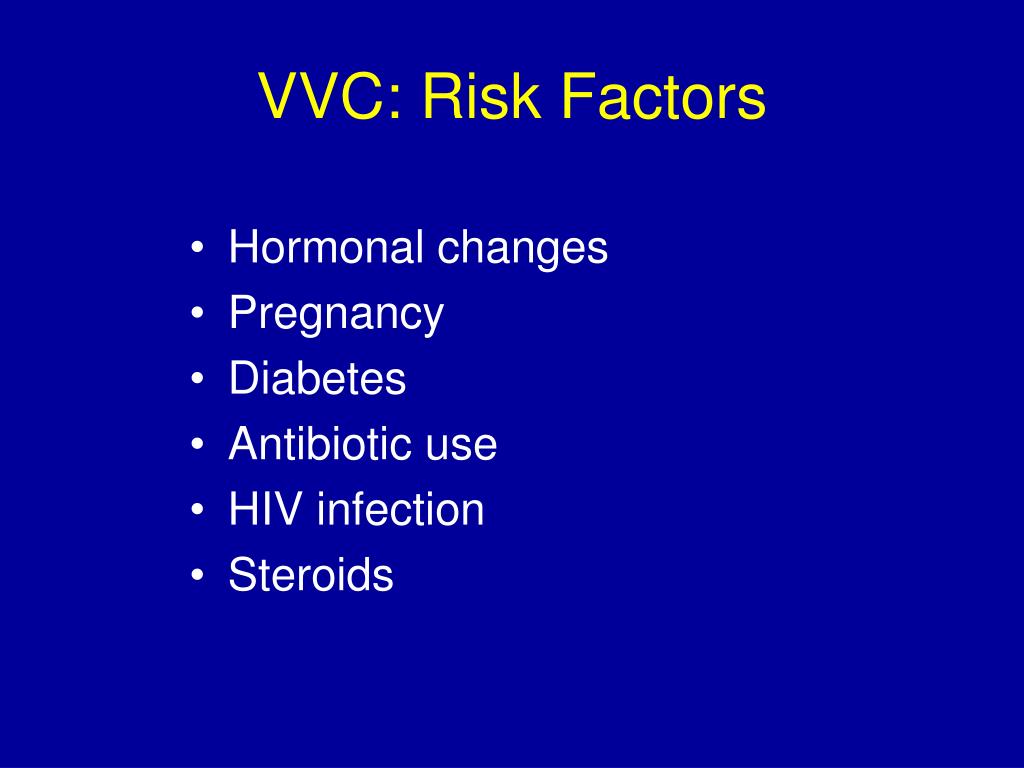 VVC: Risk Factors

• Hormonal changes
• Pregnancy
• Diabetes
• Antibiotic use
• HIV infection
• Steroids